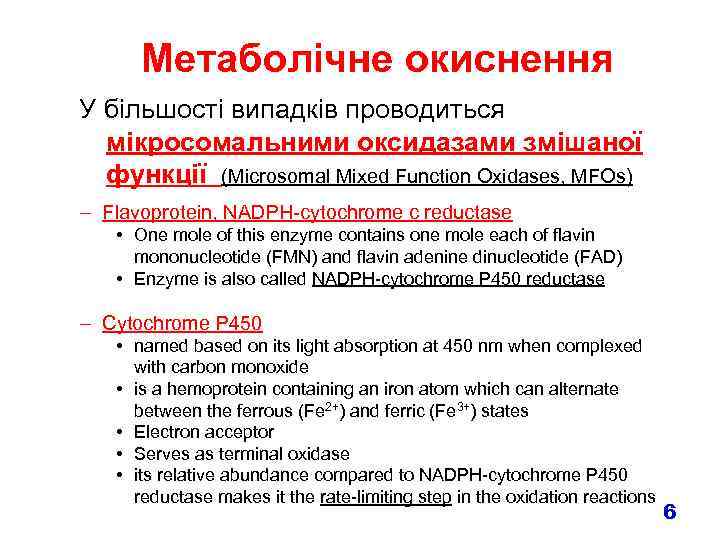 Метаболічне окиснення

У більшості випадків проводиться мікросомальними оксидазами змішаної функції (Microsomal Mixed Function Oxidases, MFOs)

– Flavoprotein, NADPH-cytochrome c reductase
• One mole of this enzyme contains one mole each of flavin mononucleotide (FMN) and flavin adenine dinucleotide (FAD)
• Enzyme is also called NADPH-cytochrome P450 reductase

– Cytochrome P450
• named based on its light absorption at 450 nm when complexed with carbon monoxide
• is a hemoprotein containing an iron atom which can alternate between the ferrous ($Fe^{2+}$) and ferric ($Fe^{3+}$) states
• Electron acceptor
• Serves as terminal oxidase
• its relative abundance compared to NADPH-cytochrome P450 reductase makes it the rate-limiting step in the oxidation reactions

6